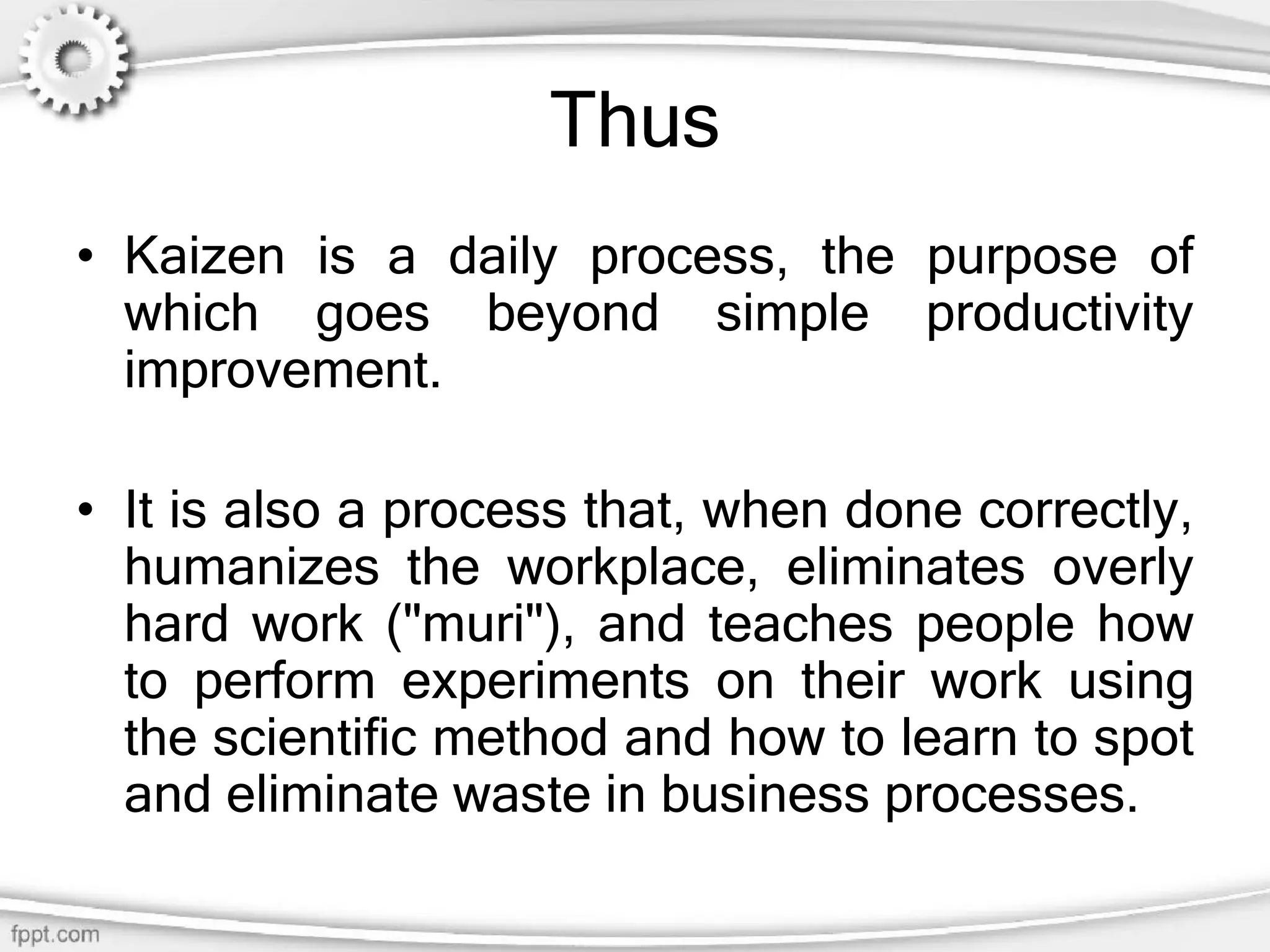 Thus

• Kaizen is a daily process, the purpose of which goes beyond simple productivity improvement.

• It is also a process that, when done correctly, humanizes the workplace, eliminates overly hard work ("muri"), and teaches people how to perform experiments on their work using the scientific method and how to learn to spot and eliminate waste in business processes.

fppt.com